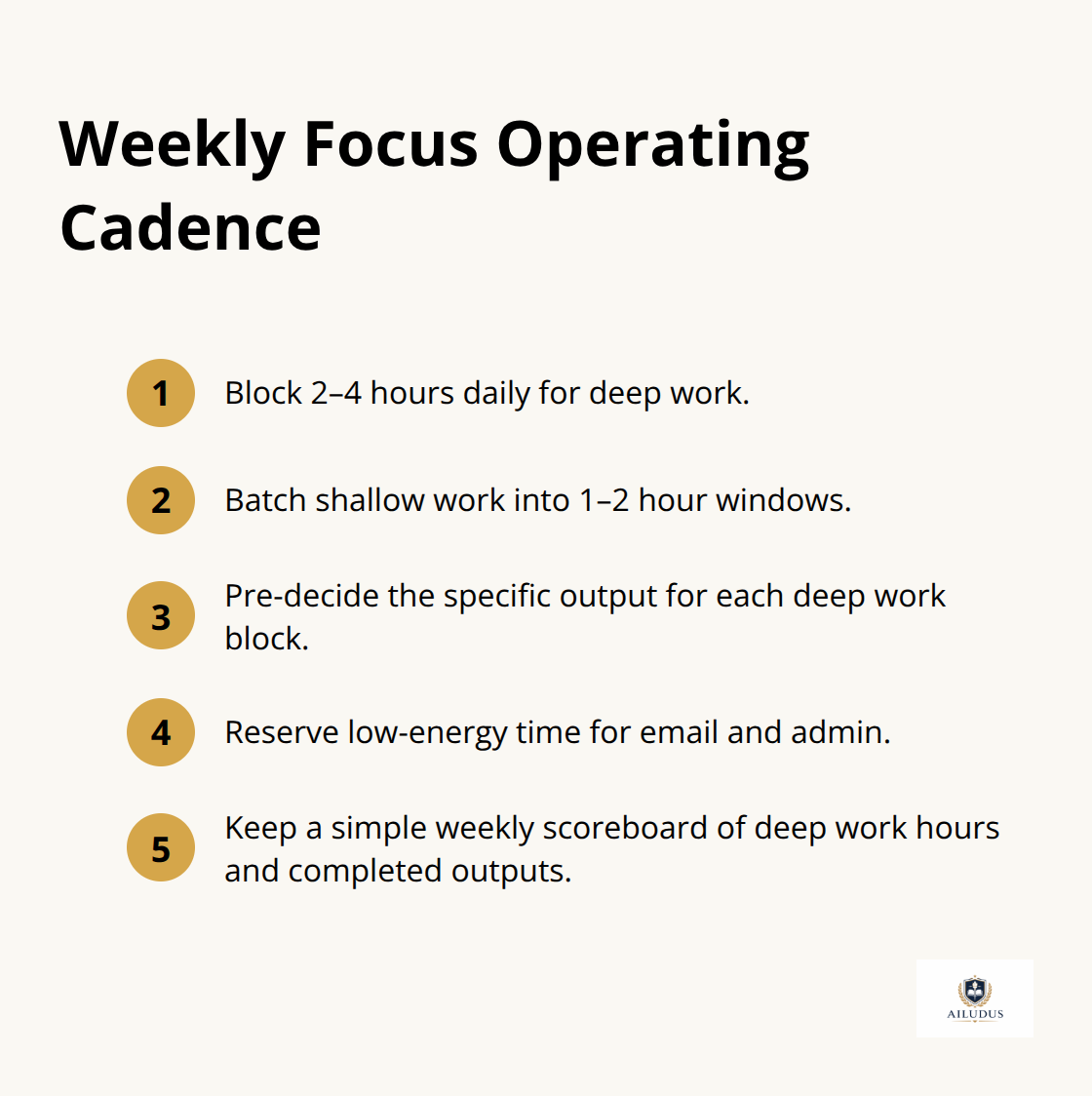 Weekly Focus Operating Cadence

1 Block 2–4 hours daily for deep work.

2 Batch shallow work into 1–2 hour windows.

3 Pre-decide the specific output for each deep work block.

4 Reserve low-energy time for email and admin.

5 Keep a simple weekly scoreboard of deep work hours and completed outputs.

AILUDUS